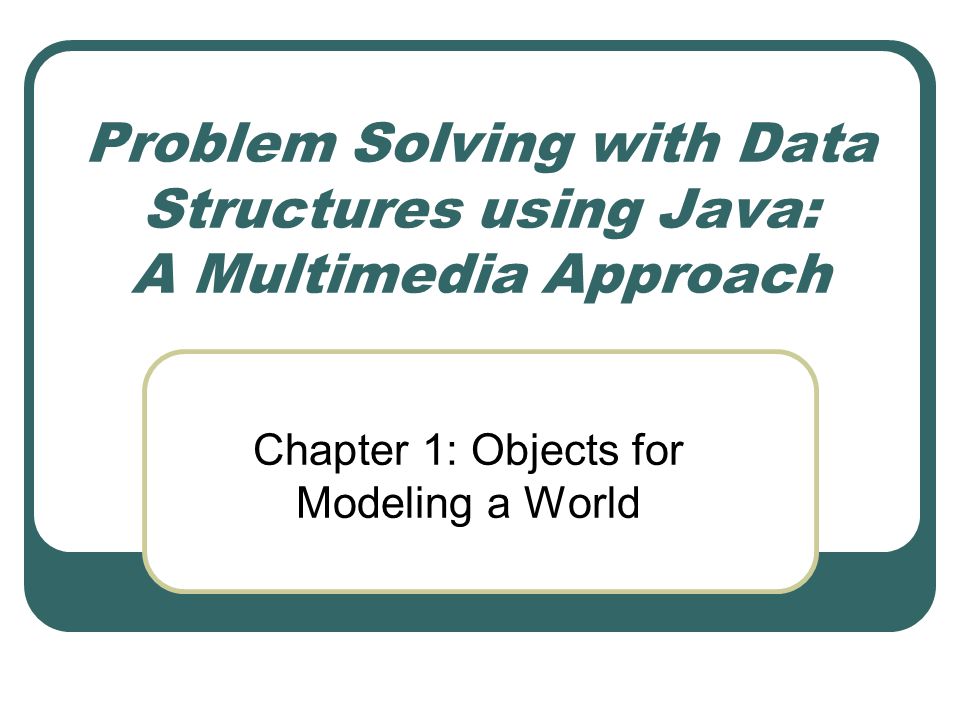 Problem Solving with Data Structures using Java: A Multimedia Approach

Chapter 1: Objects for Modeling a World